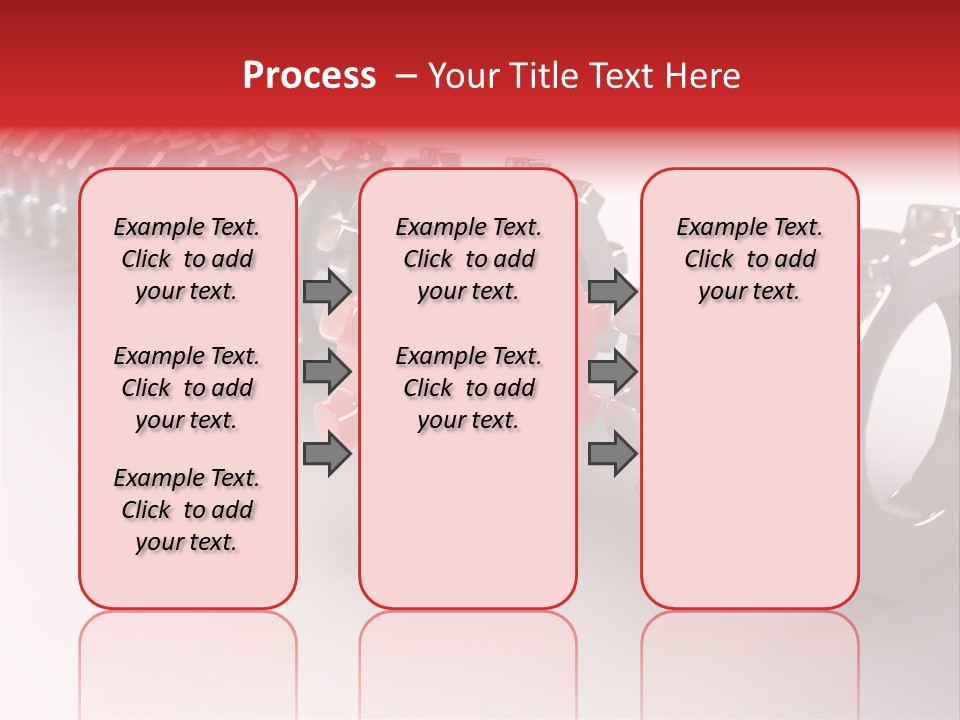 Process – Your Title Text Here

Example Text. Click to add your text.

Example Text. Click to add your text.

Example Text. Click to add your text.

Example Text. Click to add your text.

Example Text. Click to add your text.

Example Text. Click to add your text.